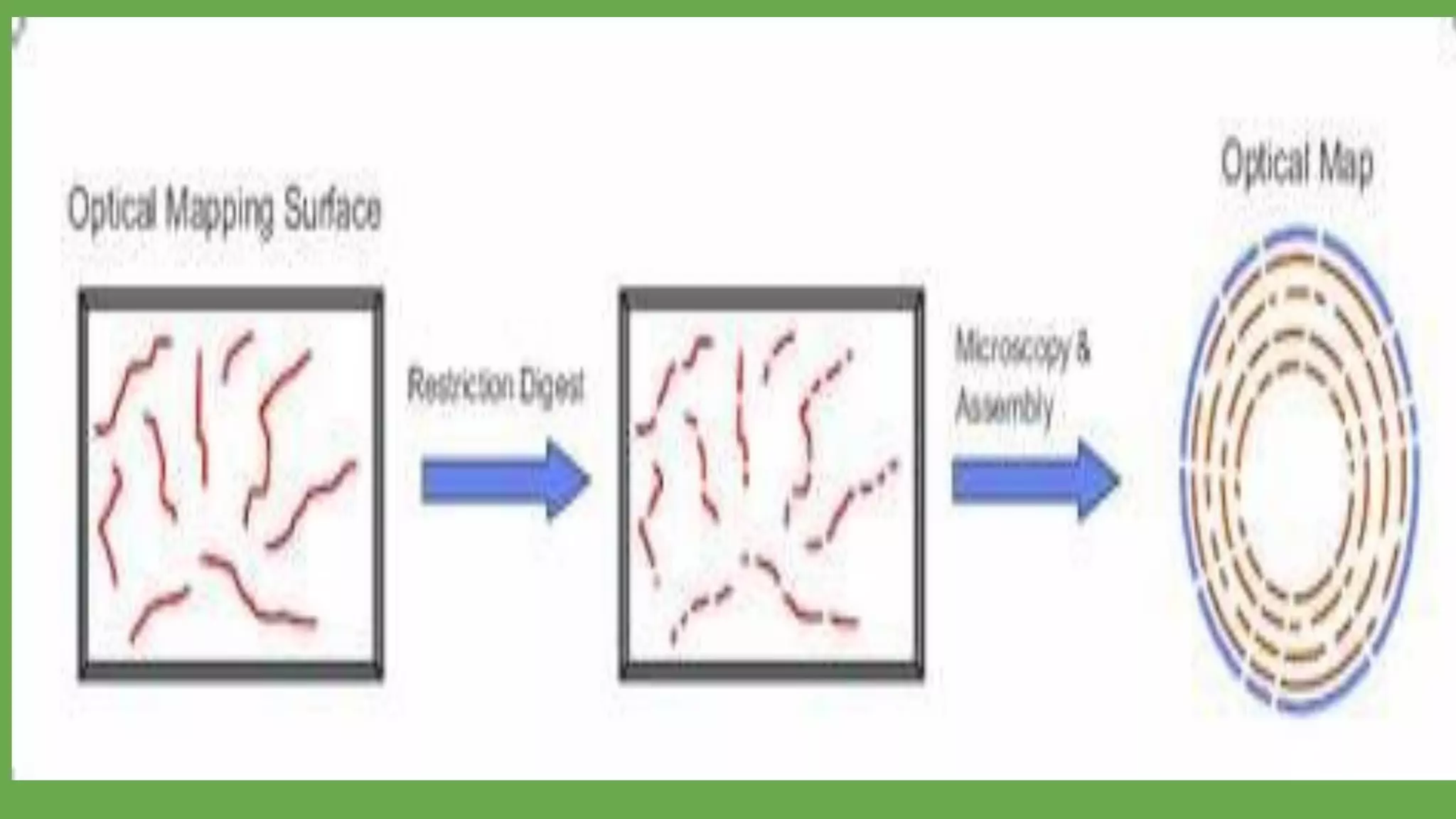 Optical Mapping Surface

Restriction Digest

Microscopy & Assembly

Optical Map